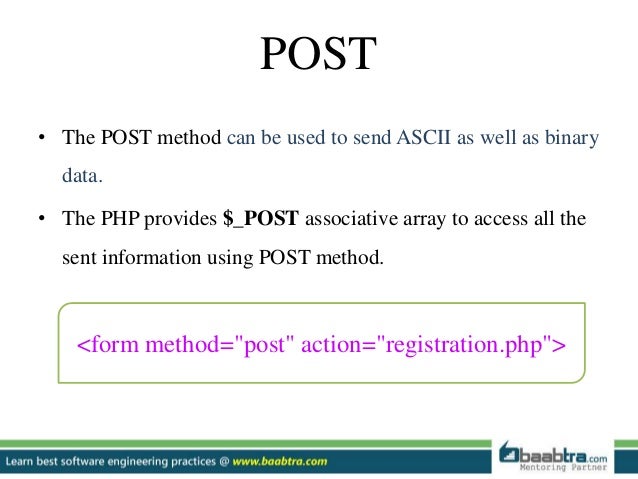 POST

• The POST method can be used to send ASCII as well as binary data.

• The PHP provides **$_POST** associative array to access all the sent information using POST method.

<form method="post" action="registration.php">

Learn best software engineering practices @ www.baabtra.com

baabtra.com
Mentoring Partner